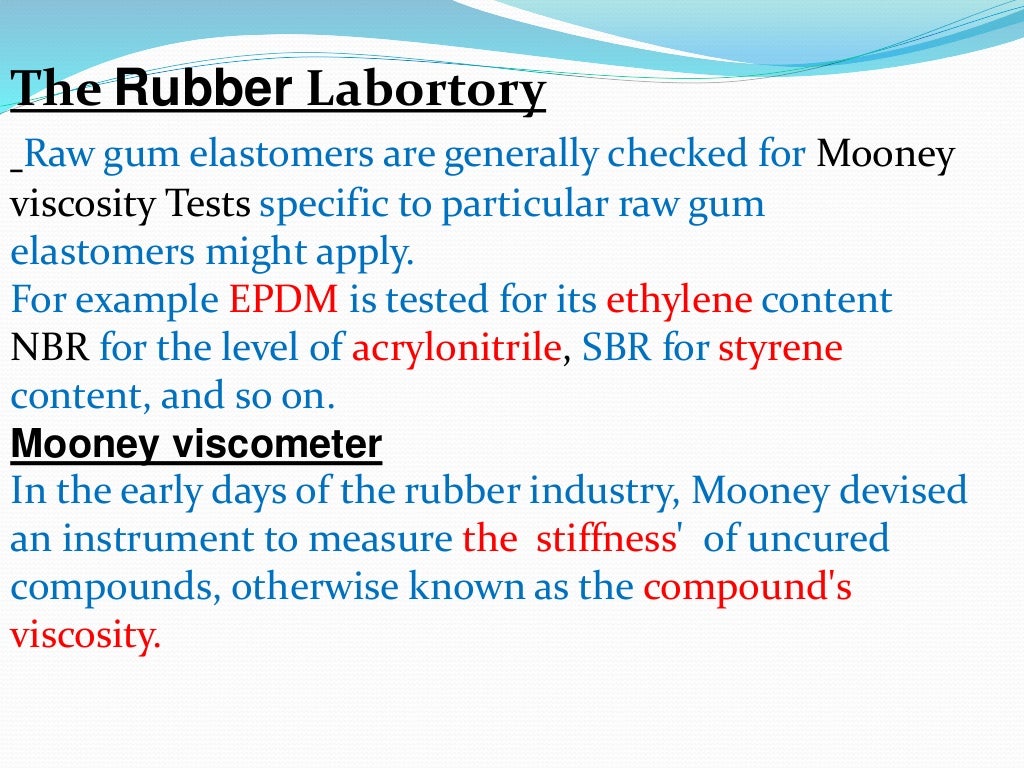 The Rubber Labortory

Raw gum elastomers are generally checked for Mooney viscosity Tests specific to particular raw gum elastomers might apply.
For example EPDM is tested for its ethylene content NBR for the level of acrylonitrile, SBR for styrene content, and so on.

Mooney viscometer

In the early days of the rubber industry, Mooney devised an instrument to measure the stiffness' of uncured compounds, otherwise known as the compound's viscosity.